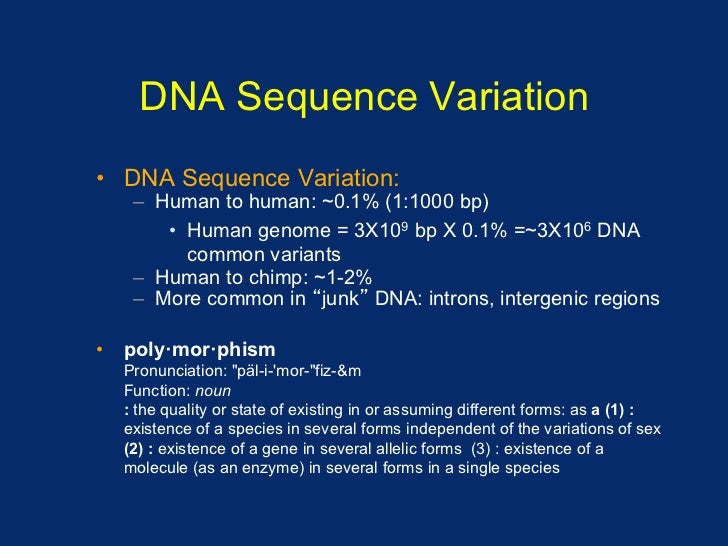 DNA Sequence Variation

• DNA Sequence Variation:
– Human to human: ~0.1% (1:1000 bp)
• Human genome = $3X10^9$ bp X 0.1% =~$3X10^6$ DNA common variants
– Human to chimp: ~1-2%
– More common in “junk” DNA: introns, intergenic regions

• poly·mor·phism
Pronunciation: "päl-i-'mor-"fiz-&m
Function: noun
: the quality or state of existing in or assuming different forms: as a (1) : existence of a species in several forms independent of the variations of sex (2) : existence of a gene in several allelic forms (3) : existence of a molecule (as an enzyme) in several forms in a single species